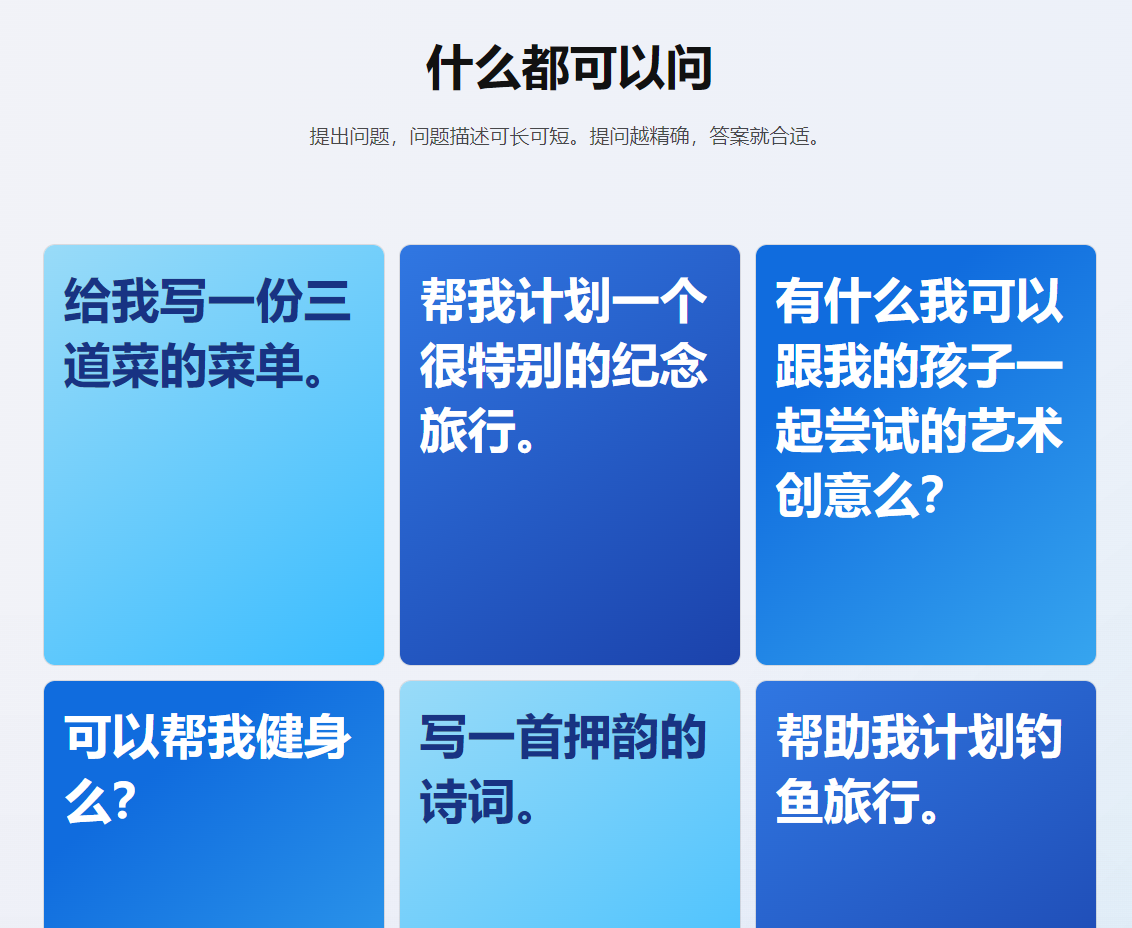 什么都可以问

提出问题，问题描述可长可短。提问越精确，答案就合适。

给我写一份三道菜的菜单。

帮我计划一个很特别的纪念旅行。

有什么我可以跟我的孩子一起尝试的艺术创意么？

可以帮我健身么？

写一首押韵的诗词。

帮助我计划钓鱼旅行。